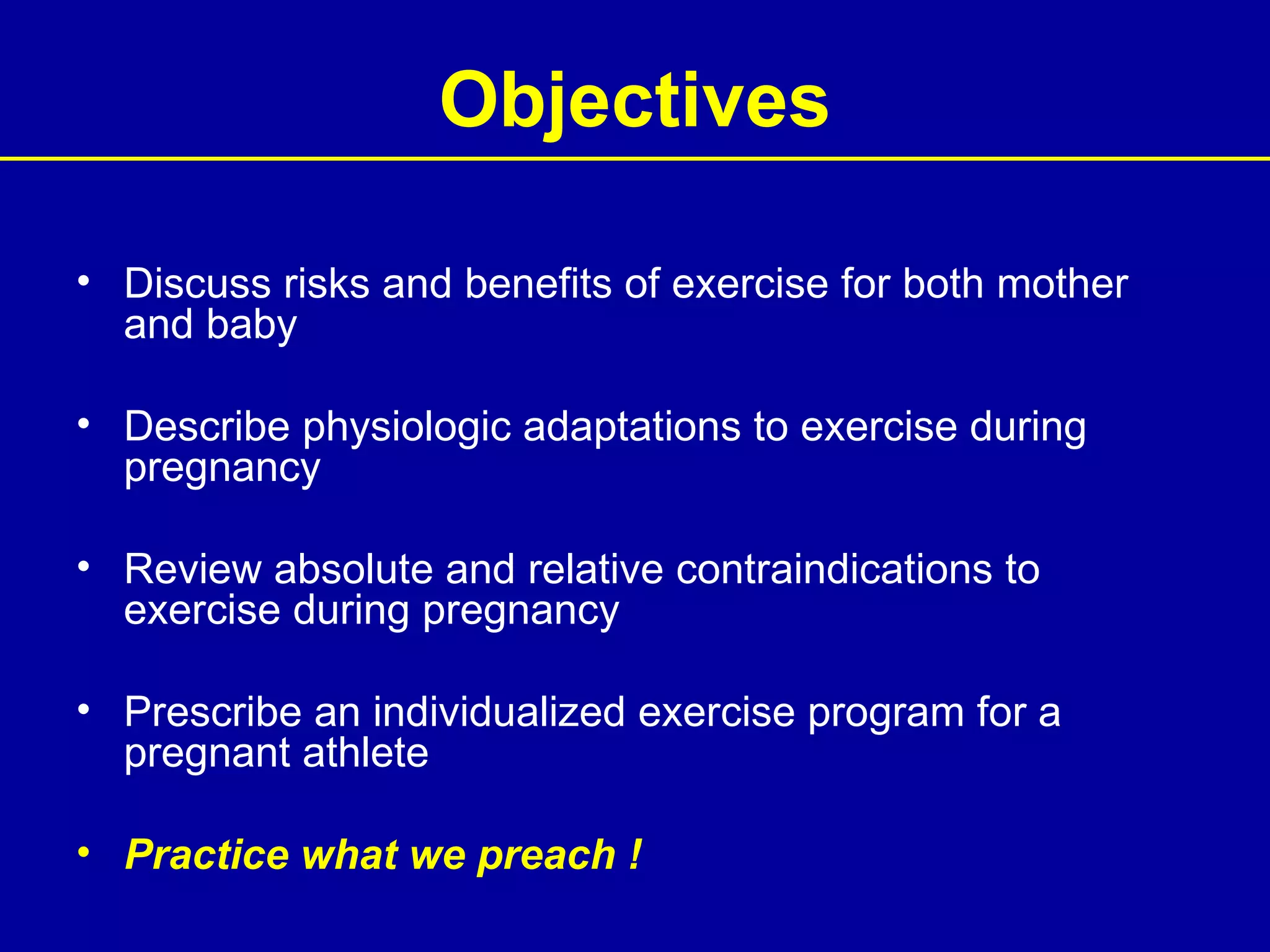 Objectives

• Discuss risks and benefits of exercise for both mother and baby

• Describe physiologic adaptations to exercise during pregnancy

• Review absolute and relative contraindications to exercise during pregnancy

• Prescribe an individualized exercise program for a pregnant athlete

• Practice what we preach !